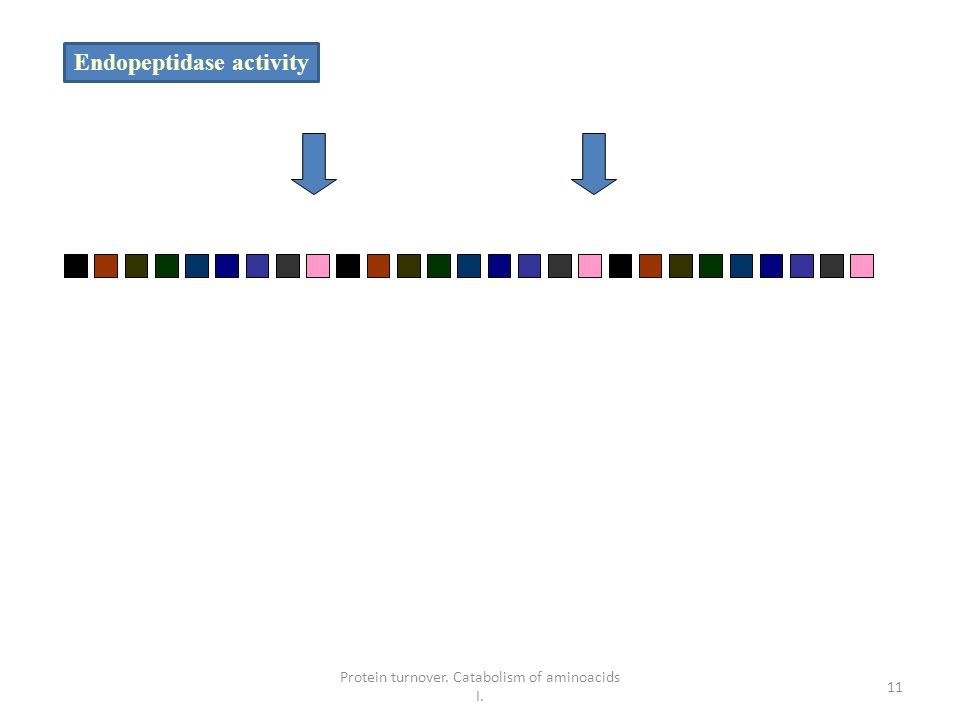 Endopeptidase activity

Protein turnover. Catabolism of aminoacids I.

11